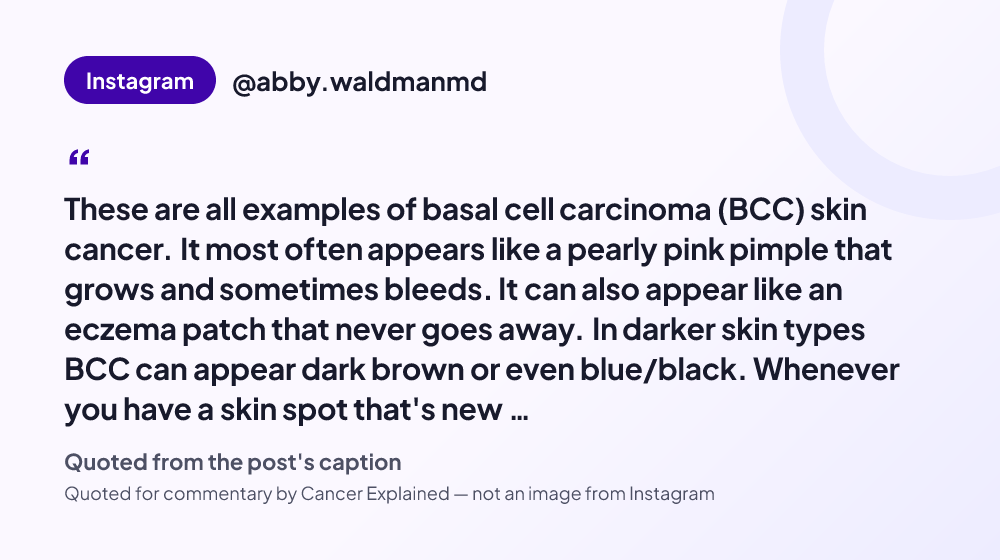 Instagram @abby.waldmanmd

“

These are all examples of basal cell carcinoma (BCC) skin cancer. It most often appears like a pearly pink pimple that grows and sometimes bleeds. It can also appear like an eczema patch that never goes away. In darker skin types BCC can appear dark brown or even blue/black. Whenever you have a skin spot that's new …

Quoted from the post's caption

Quoted for commentary by Cancer Explained — not an image from Instagram